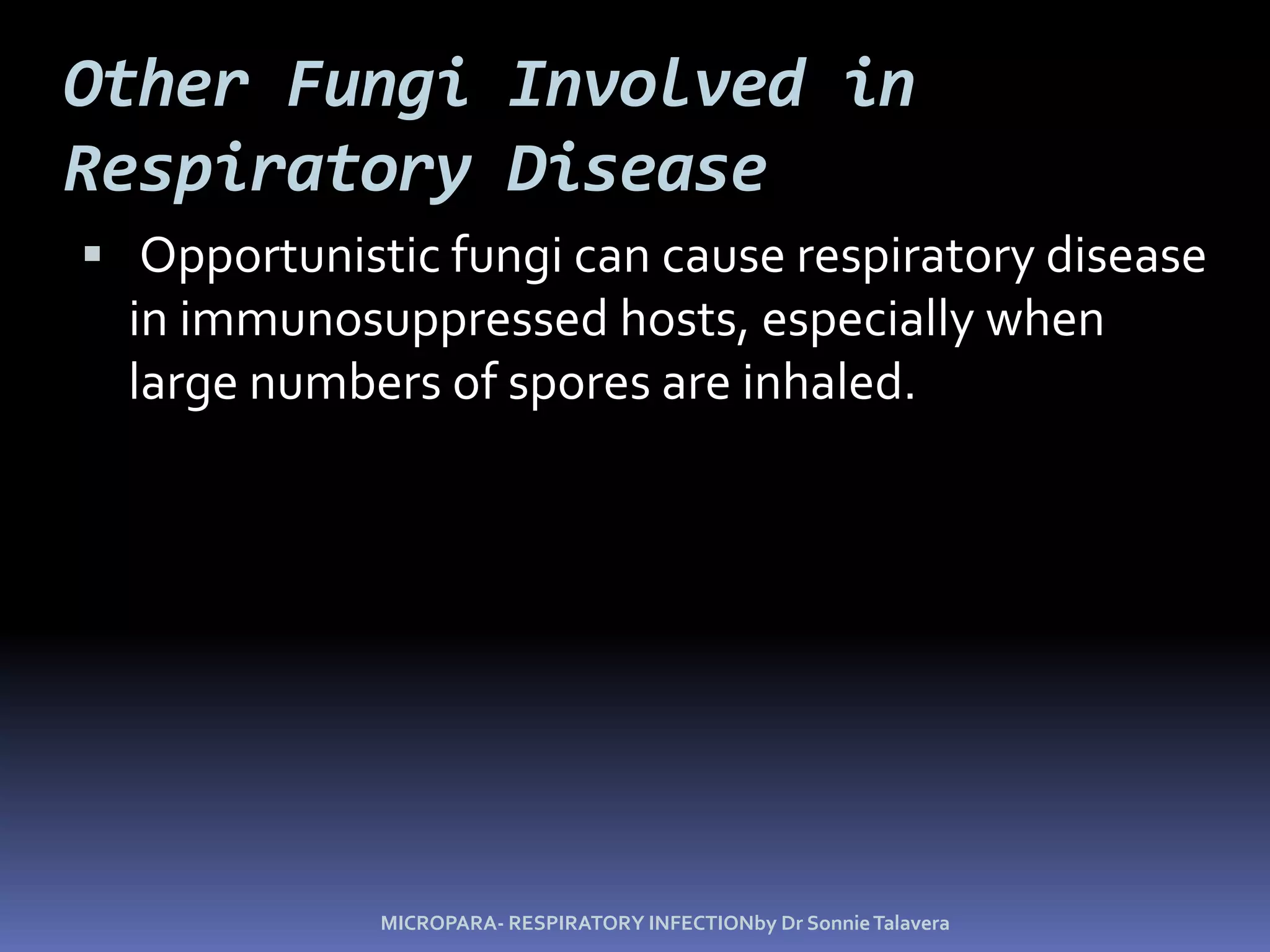 Other Fungi Involved in Respiratory Disease

▪ Opportunistic fungi can cause respiratory disease in immunosuppressed hosts, especially when large numbers of spores are inhaled.

MICROPARA- RESPIRATORY INFECTIONby Dr Sonnie Talavera